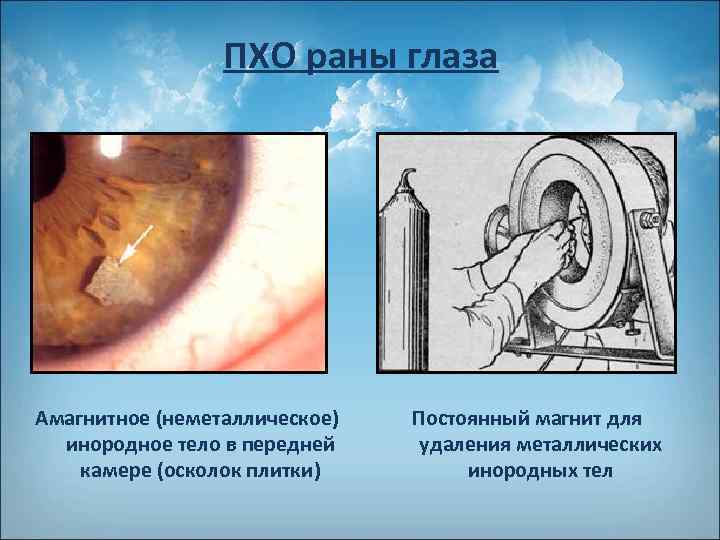 ПХО раны глаза

Амагнитное (неметаллическое) инородное тело в передней камере (осколок плитки)

Постоянный магнит для удаления металлических инородных тел